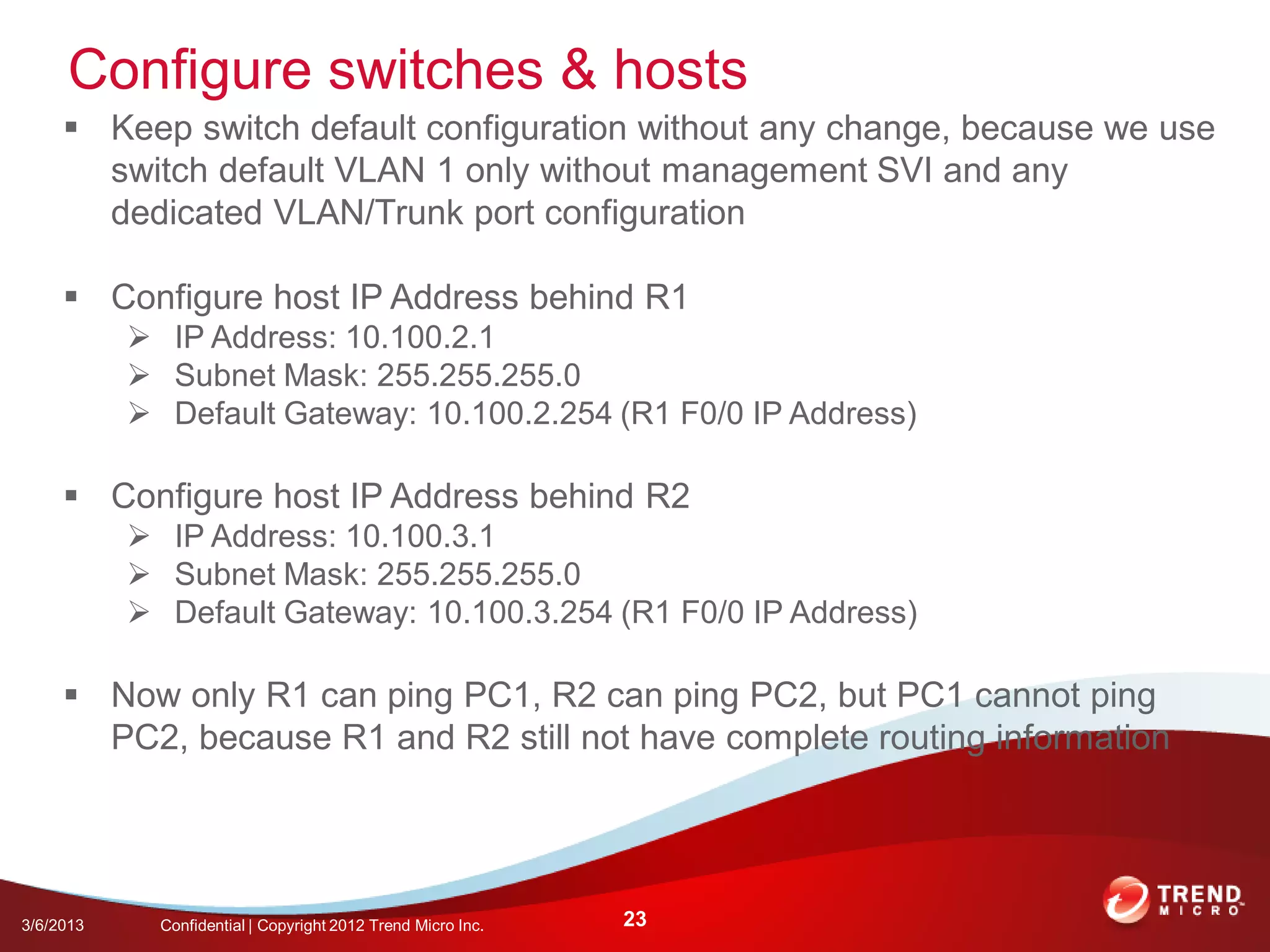 Configure switches & hosts

▪ Keep switch default configuration without any change, because we use switch default VLAN 1 only without management SVI and any dedicated VLAN/Trunk port configuration

▪ Configure host IP Address behind R1
➢ IP Address: 10.100.2.1
➢ Subnet Mask: 255.255.255.0
➢ Default Gateway: 10.100.2.254 (R1 F0/0 IP Address)

▪ Configure host IP Address behind R2
➢ IP Address: 10.100.3.1
➢ Subnet Mask: 255.255.255.0
➢ Default Gateway: 10.100.3.254 (R1 F0/0 IP Address)

▪ Now only R1 can ping PC1, R2 can ping PC2, but PC1 cannot ping PC2, because R1 and R2 still not have complete routing information

3/6/2013 Confidential | Copyright 2012 Trend Micro Inc. 23

TREND MICRO